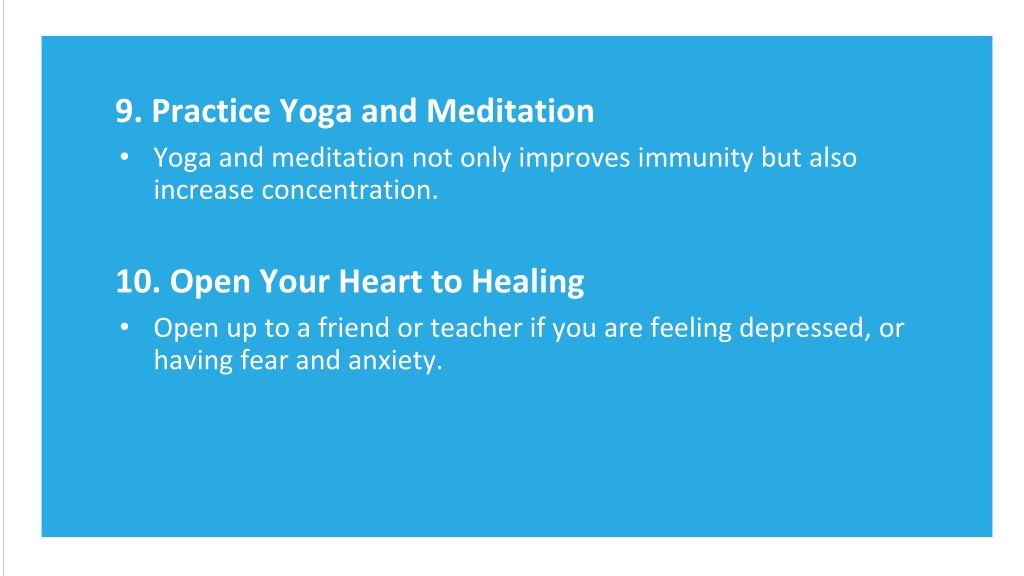 9. Practice Yoga and Meditation

• Yoga and meditation not only improves immunity but also increase concentration.

10. Open Your Heart to Healing

• Open up to a friend or teacher if you are feeling depressed, or having fear and anxiety.